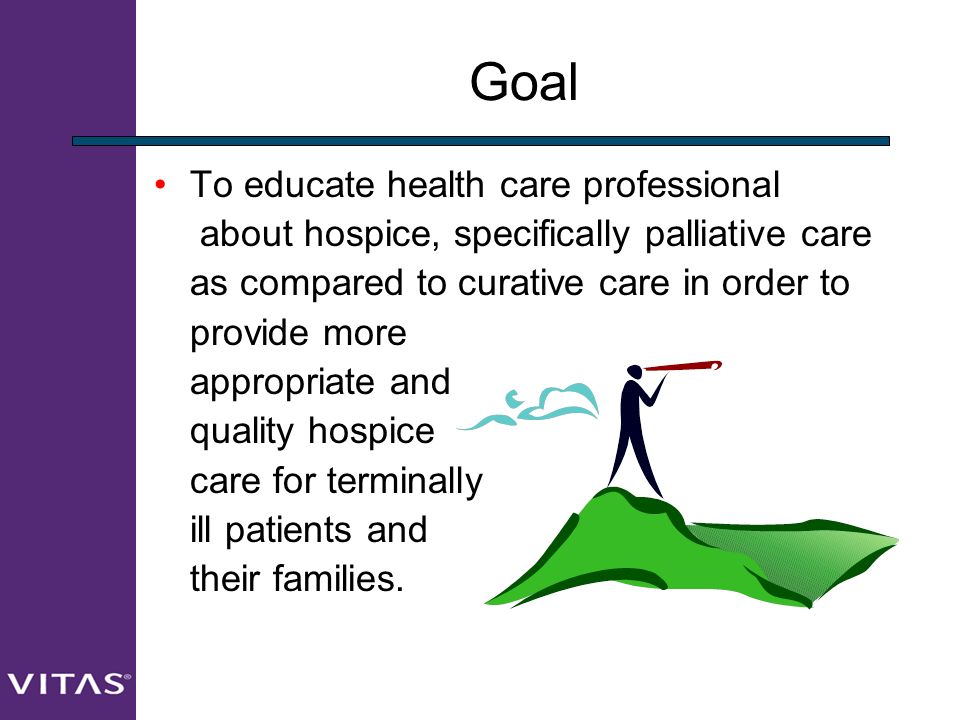 Goal

• To educate health care professional about hospice, specifically palliative care as compared to curative care in order to provide more appropriate and quality hospice care for terminally ill patients and their families.

VITAS®